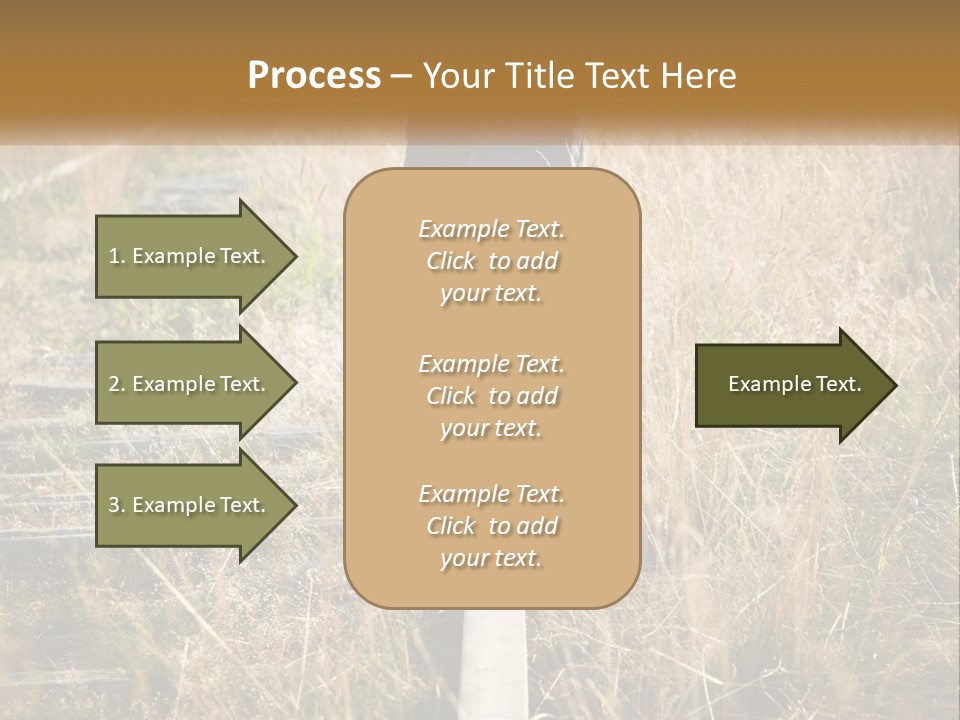 Process – Your Title Text Here

1. Example Text.

2. Example Text.

3. Example Text.

Example Text. Click to add your text.

Example Text. Click to add your text.

Example Text. Click to add your text.

Example Text.